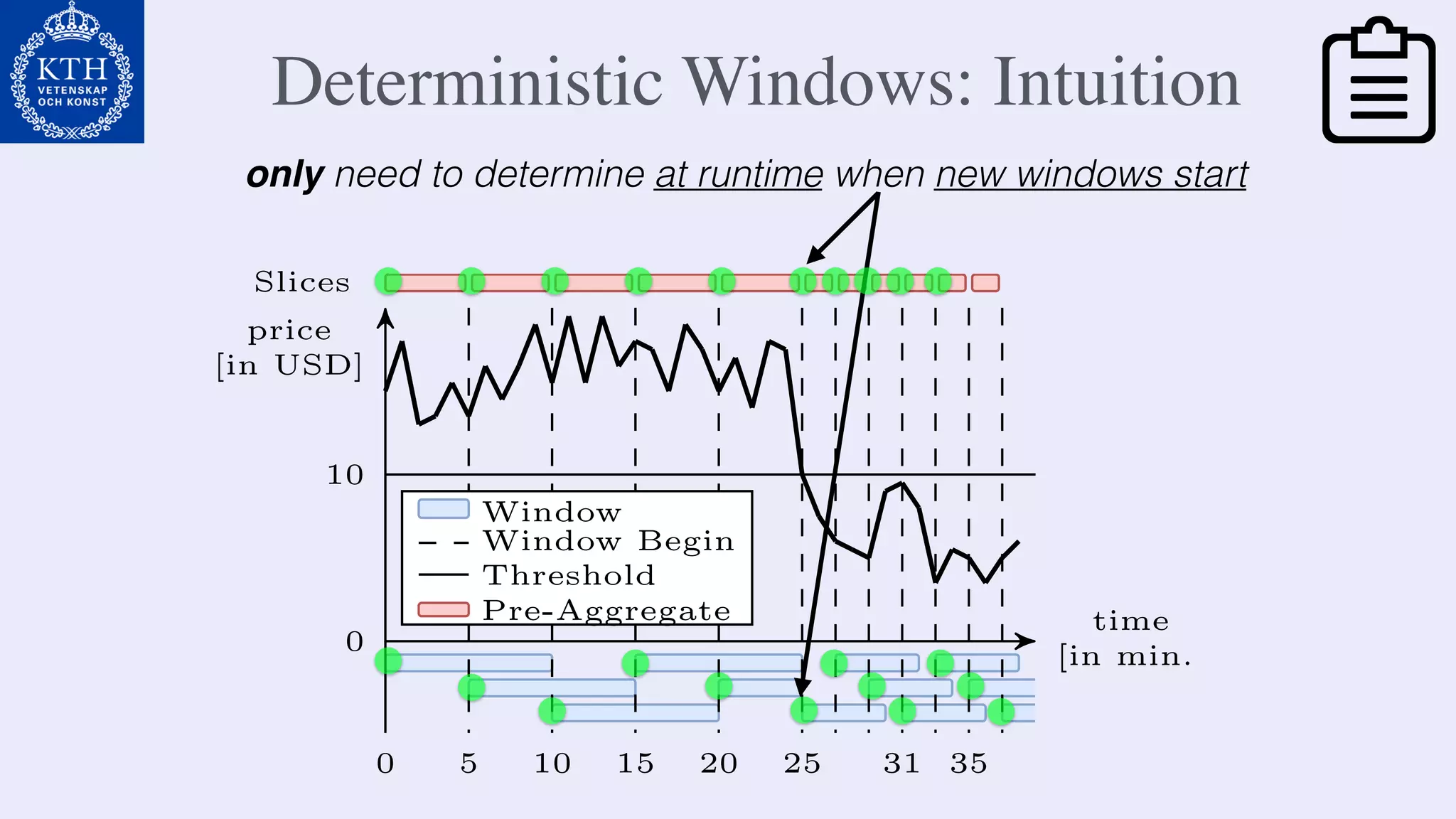 KTH
VETENSKAP
OCH KONST

Deterministic Windows: Intuition

only need to determine at runtime when new windows start

Slices

price
[in USD]

10

0

Window
Window Begin
Threshold
Pre-Aggregate

time
[in min.

0 5 10 15 20 25 31 35